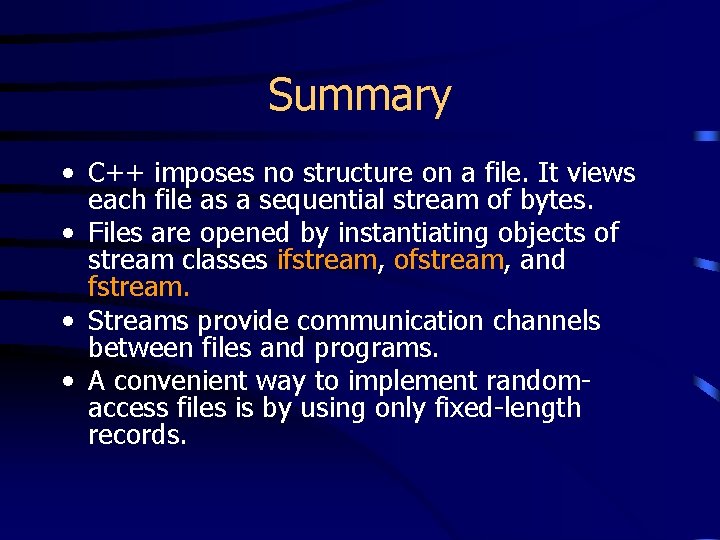 Summary

• C++ imposes no structure on a file. It views each file as a sequential stream of bytes.
• Files are opened by instantiating objects of stream classes ifstream, ofstream, and fstream.
• Streams provide communication channels between files and programs.
• A convenient way to implement random-access files is by using only fixed-length records.